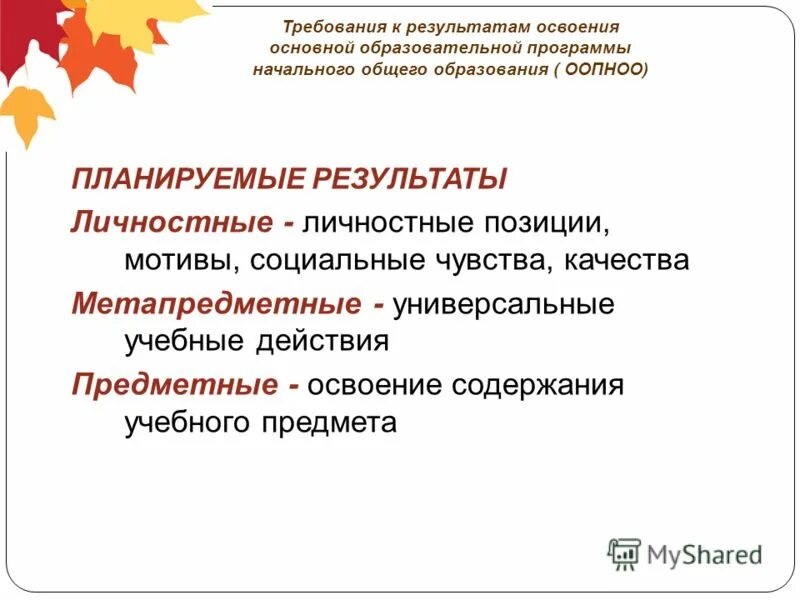 Требования к результатам освоения основной образовательной программы начального общего образования ( ООПНОО)

ПЛАНИРУЕМЫЕ РЕЗУЛЬТАТЫ

Личностные - личностные позиции, мотивы, социальные чувства, качества

Метапредметные - универсальные учебные действия

Предметные - освоение содержания учебного предмета

MyShared